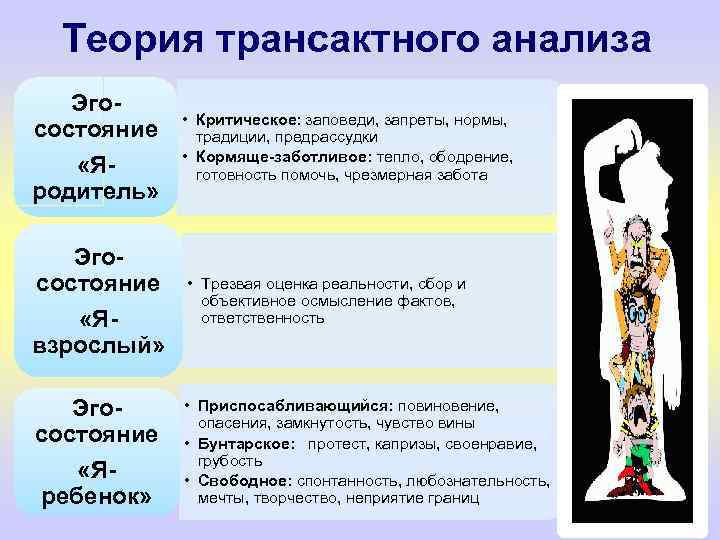 Теория трансактного анализа

Эго-состояние «Я-родитель»

• Критическое: заповеди, запреты, нормы, традиции, предрассудки
• Кормяще-заботливое: тепло, ободрение, готовность помочь, чрезмерная забота

Эго-состояние «Я-взрослый»

• Трезвая оценка реальности, сбор и объективное осмысление фактов, ответственность

Эго-состояние «Я-ребенок»

• Приспосабливающийся: повиновение, опасения, замкнутость, чувство вины
• Бунтарское: протест, капризы, своенравие, грубость
• Свободное: спонтанность, любознательность, мечты, творчество, неприятие границ